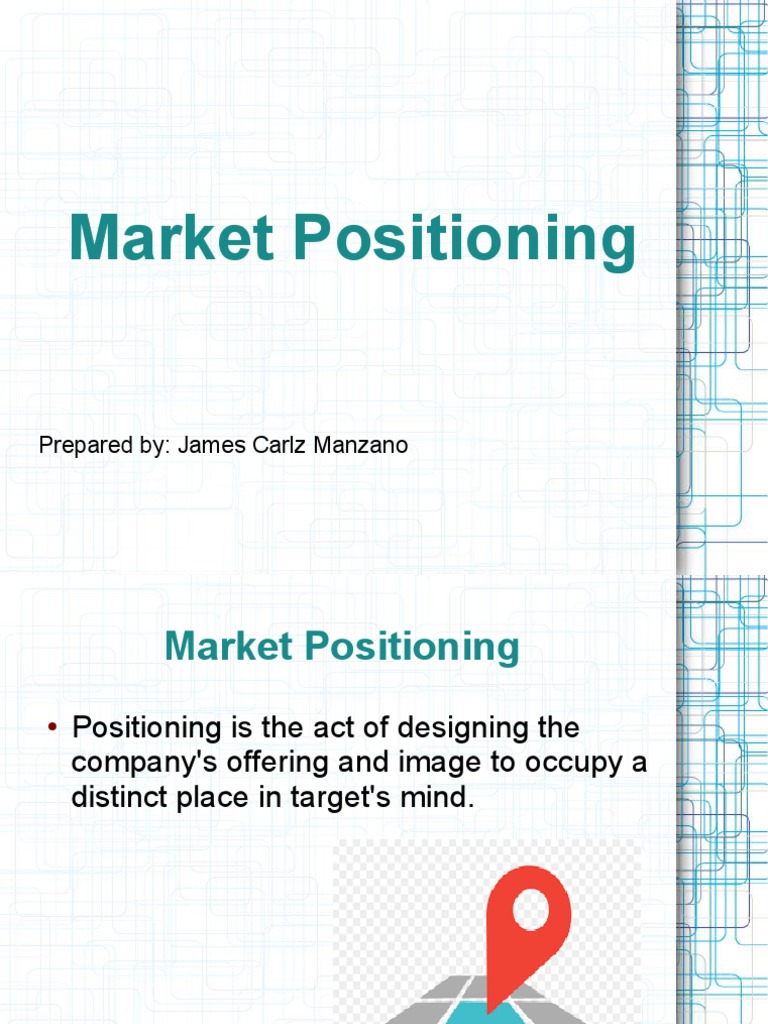 Market Positioning

Prepared by: James Carlz Manzano

Market Positioning

• Positioning is the act of designing the company's offering and image to occupy a distinct place in target's mind.